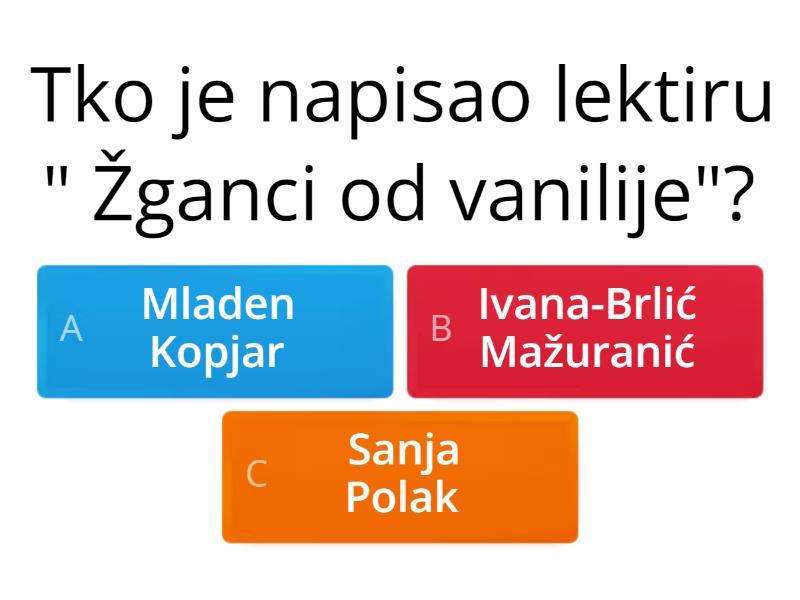 Tko je napisao lektiru " Žganci od vanilije"?

A Mladen Kopjar

B Ivana-Brlić Mažuranić

C Sanja Polak